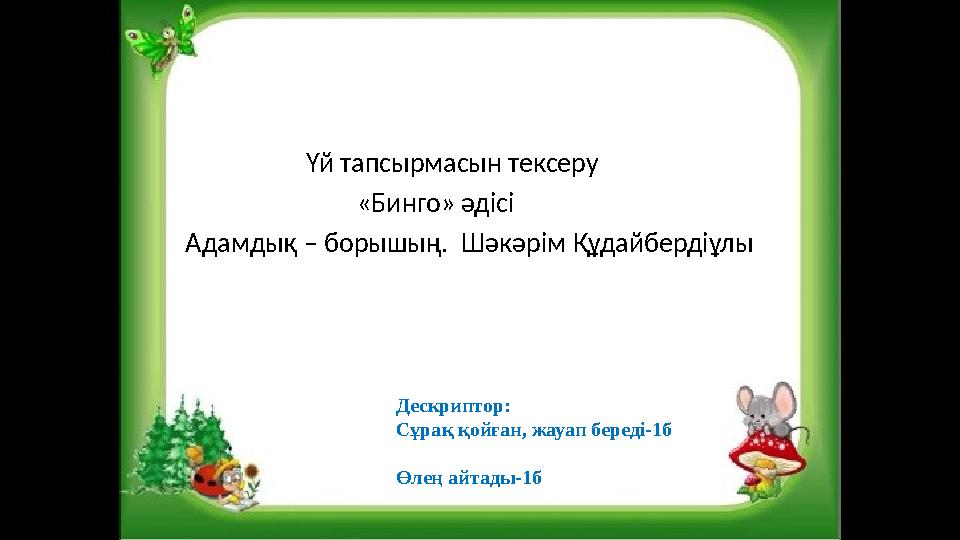 Үй тапсырмасын тексеру
«Бинго» әдісі
Адамдық – борышың. Шәкәрім Құдайбердіұлы

Дескриптор:
Сұрақ қойған, жауап береді-1б

Өлең айтады-1б